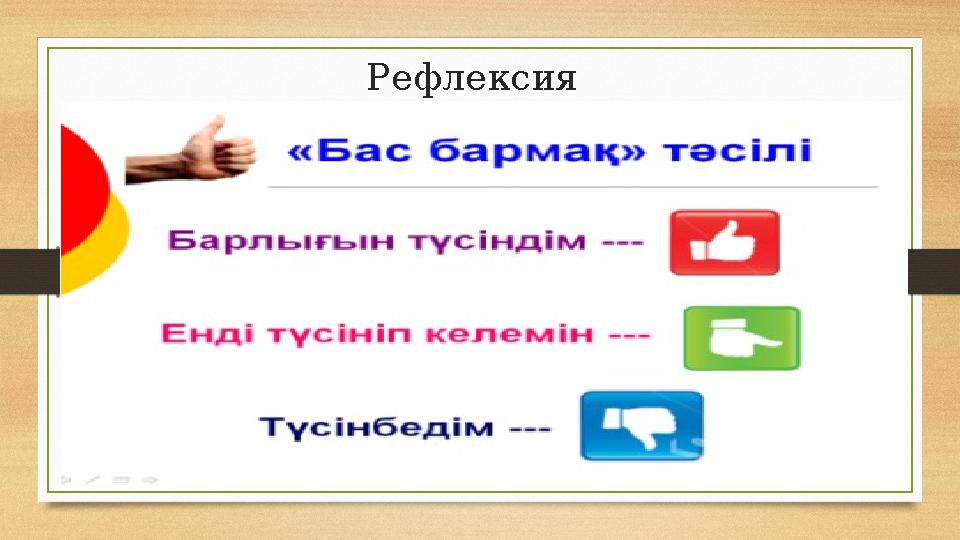 Рефлексия

«Бас бармақ» тәсілі

Барлығын түсіндім ---

Енді түсініп келемін ---

Түсінбедім ---